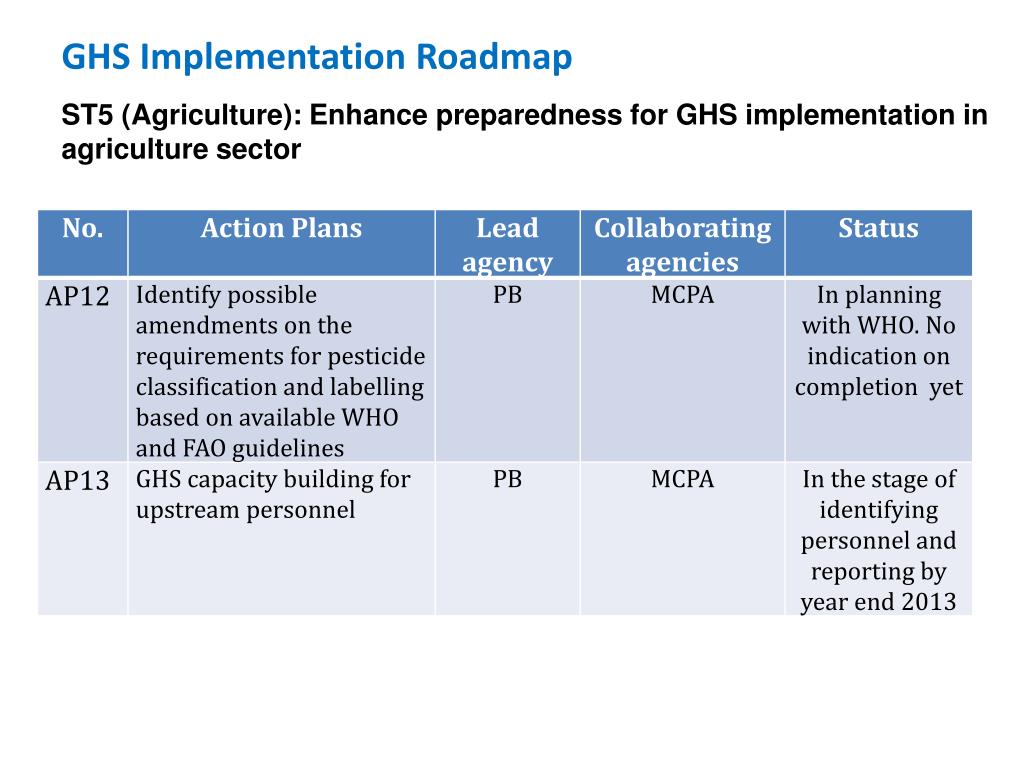 GHS Implementation Roadmap

ST5 (Agriculture): Enhance preparedness for GHS implementation in agriculture sector

| No. | Action Plans | Lead agency | Collaborating agencies | Status |
|---|---|---|---|---|
| AP12 | Identify possible amendments on the requirements for pesticide classification and labelling based on available WHO and FAO guidelines | PB | MCPA | In planning with WHO. No indication on completion yet |
| AP13 | GHS capacity building for upstream personnel | PB | MCPA | In the stage of identifying personnel and reporting by year end 2013 |